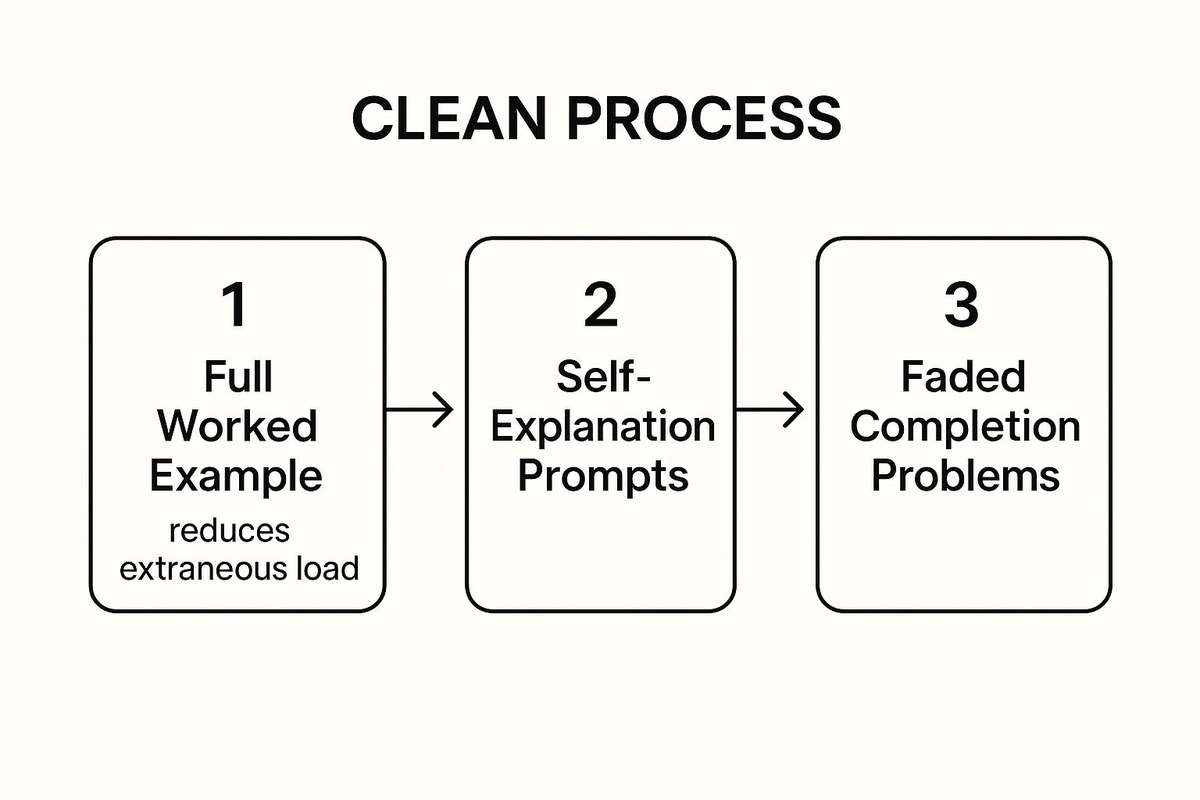 CLEAN PROCESS

1
Full Worked Example
reduces extraneous load

2
Self-Explanation Prompts

3
Faded Completion Problems